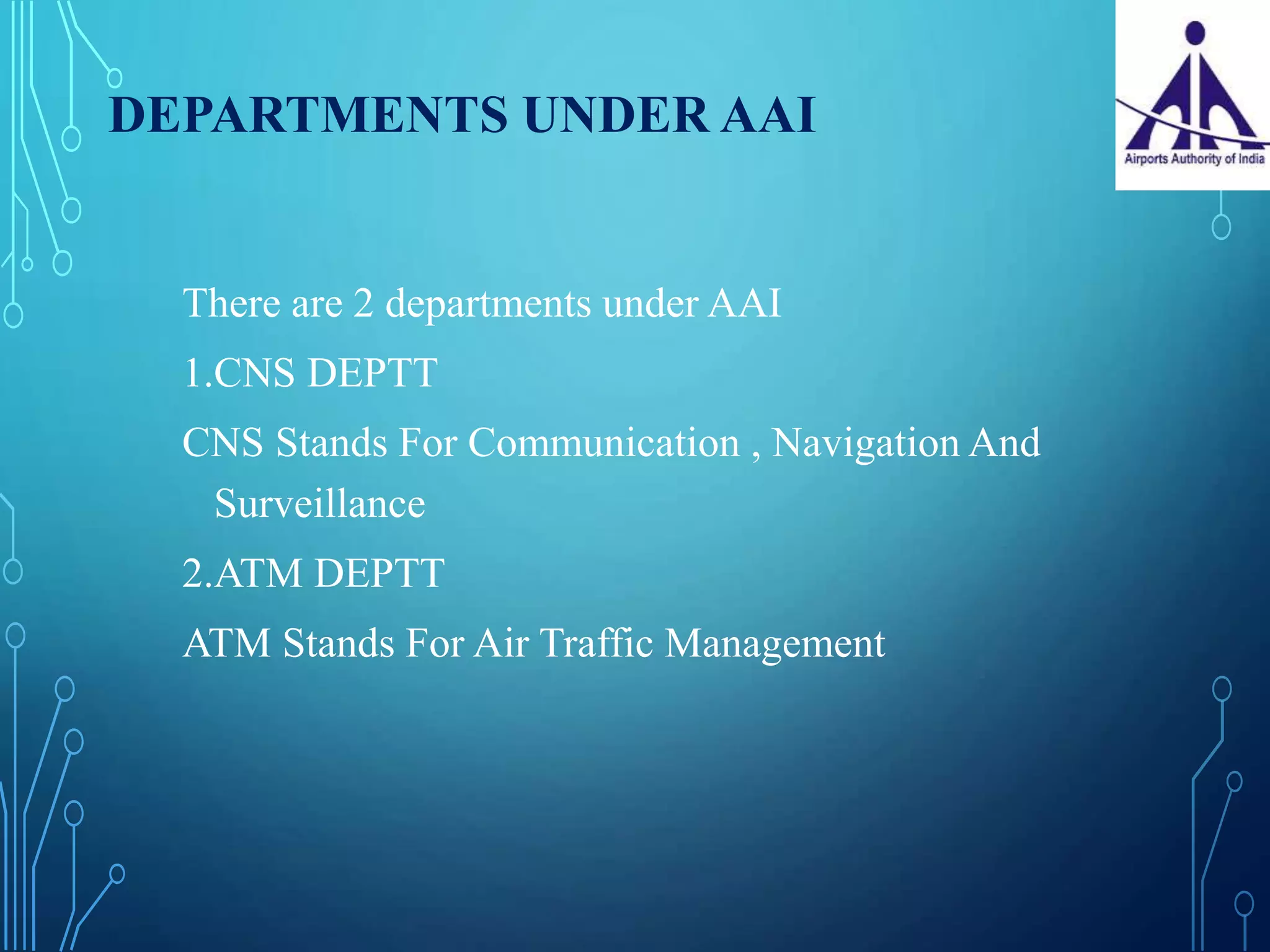 DEPARTMENTS UNDER AAI

Airports Authority of India

There are 2 departments under AAI

1.CNS DEPTT

CNS Stands For Communication , Navigation And Surveillance

2.ATM DEPTT

ATM Stands For Air Traffic Management